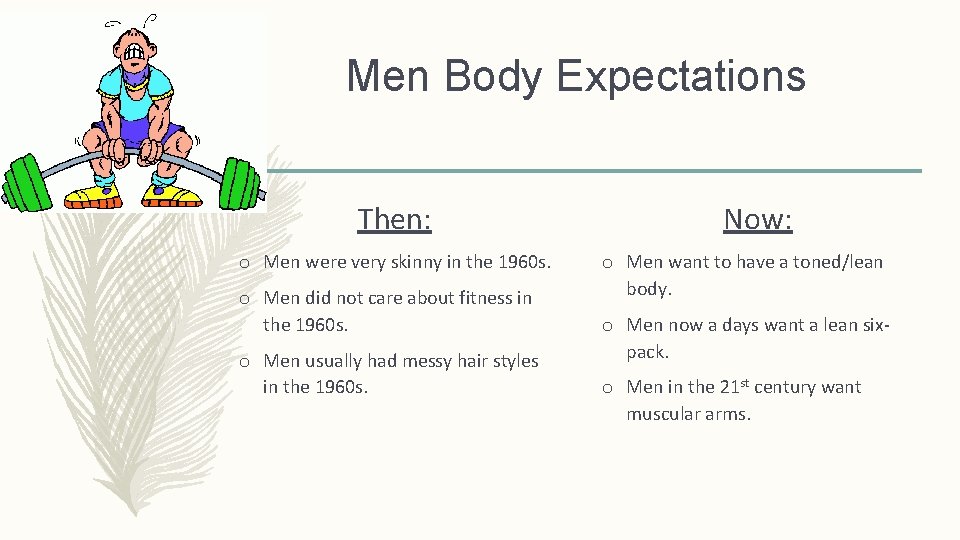 Men Body Expectations

Then:

o Men were very skinny in the 1960s.

o Men did not care about fitness in the 1960s.

o Men usually had messy hair styles in the 1960s.

Now:

o Men want to have a toned/lean body.

o Men now a days want a lean six-pack.

o Men in the 21$^{st}$ century want muscular arms.